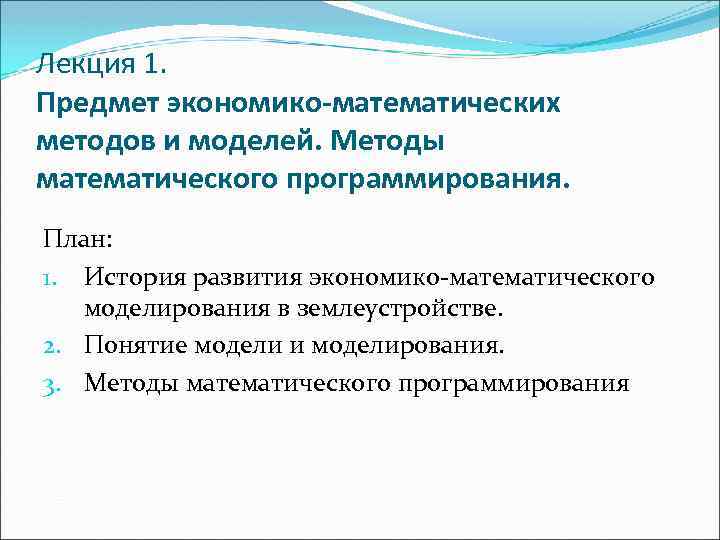 Лекция 1.
Предмет экономико-математических методов и моделей. Методы математического программирования.

План:
1. История развития экономико-математического моделирования в землеустройстве.
2. Понятие модели и моделирования.
3. Методы математического программирования